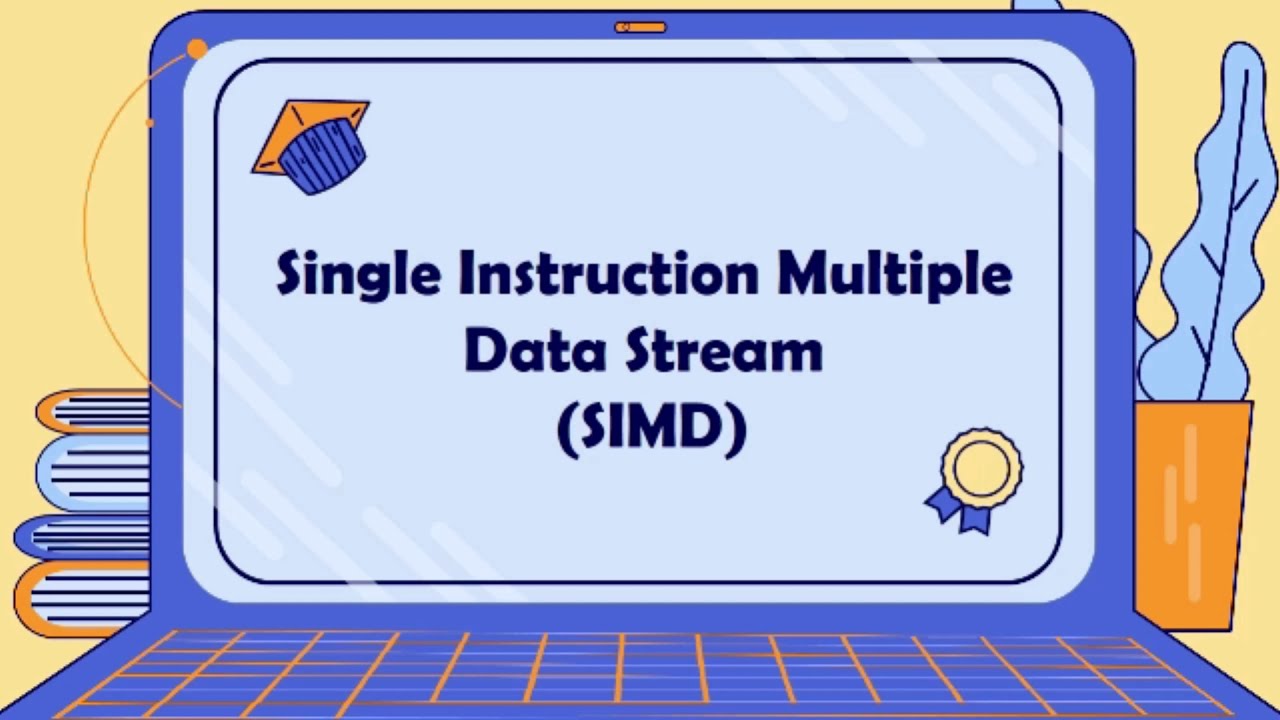 Single Instruction Multiple Data Stream (SIMD)